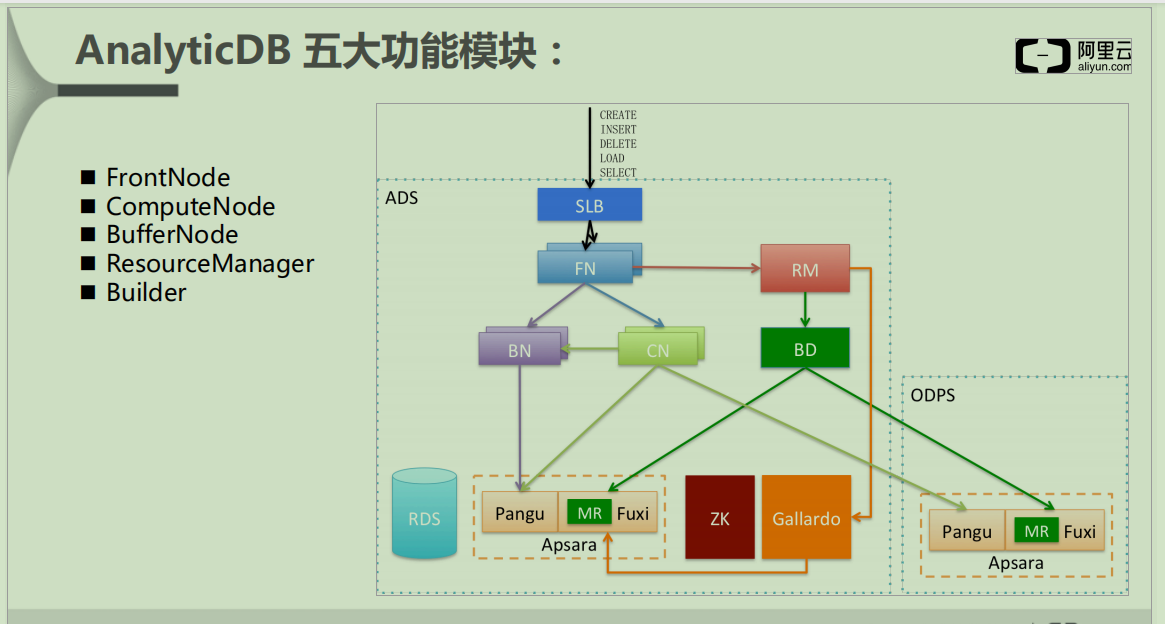 AnalyticDB 五大功能模块：

阿里云
aliyun.com

■ FrontNode
■ ComputeNode
■ BufferNode
■ ResourceManager
■ Builder

CREATE
INSERT
DELETE
LOAD
SELECT

ADS

SLB

FN

RM

BN

CN

BD

ODPS

RDS

Pangu

MR

Fuxi

Apsara

ZK

Gallardo

Pangu

MR

Fuxi

Apsara